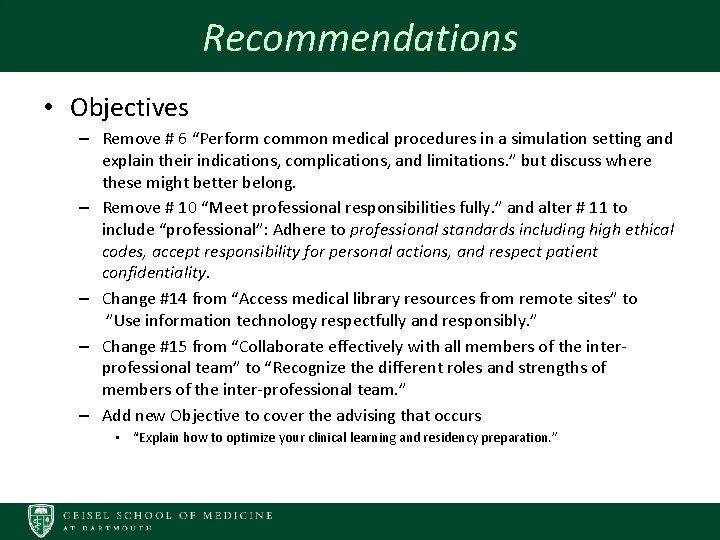 Recommendations

• Objectives

– Remove # 6 “Perform common medical procedures in a simulation setting and explain their indications, complications, and limitations.” but discuss where these might better belong.

– Remove # 10 “Meet professional responsibilities fully.” and alter # 11 to include “professional”: Adhere to professional standards including high ethical codes, accept responsibility for personal actions, and respect patient confidentiality.

– Change #14 from “Access medical library resources from remote sites” to “Use information technology respectfully and responsibly.”

– Change #15 from “Collaborate effectively with all members of the inter-professional team” to “Recognize the different roles and strengths of members of the inter-professional team.”

– Add new Objective to cover the advising that occurs

▪ “Explain how to optimize your clinical learning and residency preparation.”

GEISEL SCHOOL OF MEDICINE AT DARTMOUTH